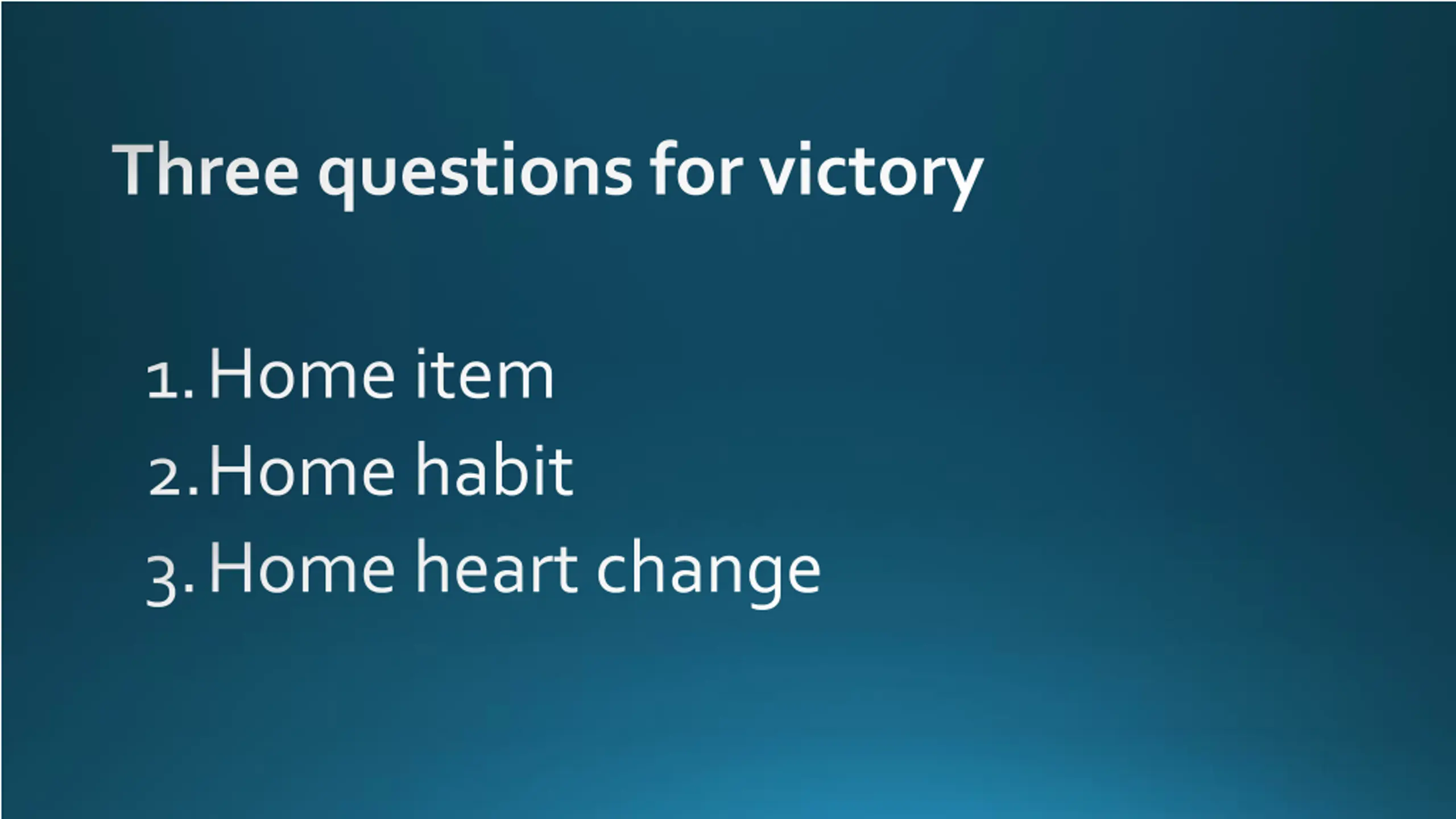 Three questions for victory

1. Home item
2. Home habit
3. Home heart change